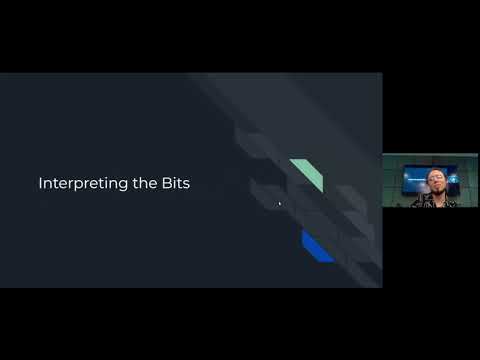 Interpreting the Bits